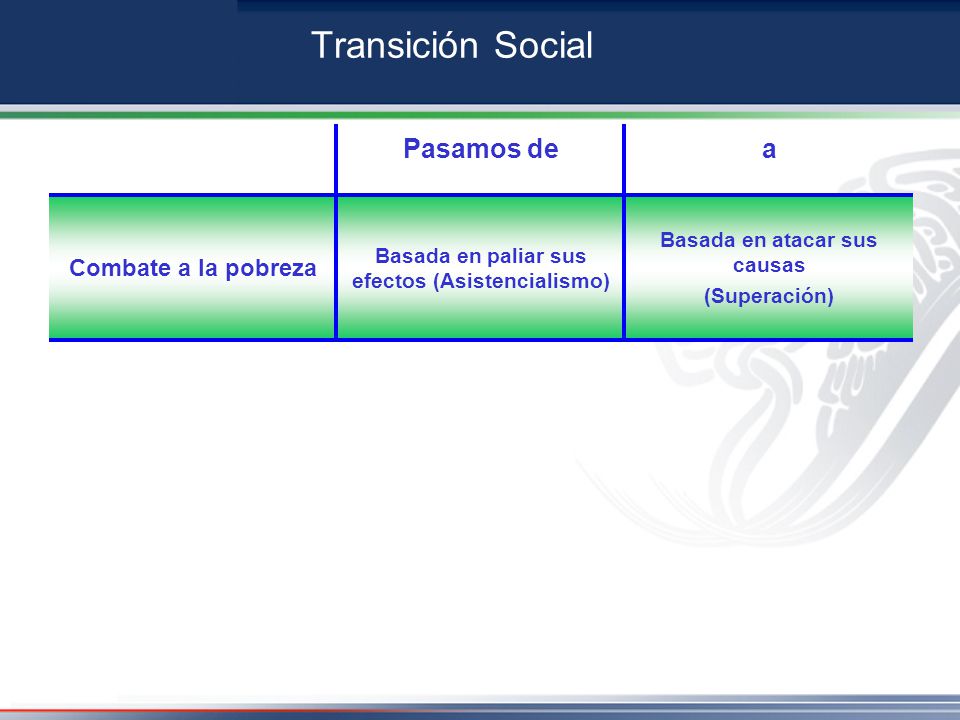 Transición Social

| | Pasamos de | a |
|---|---|---|
| Combate a la pobreza | Basada en paliar sus efectos (Asistencialismo) | Basada en atacar sus causas (Superación) |